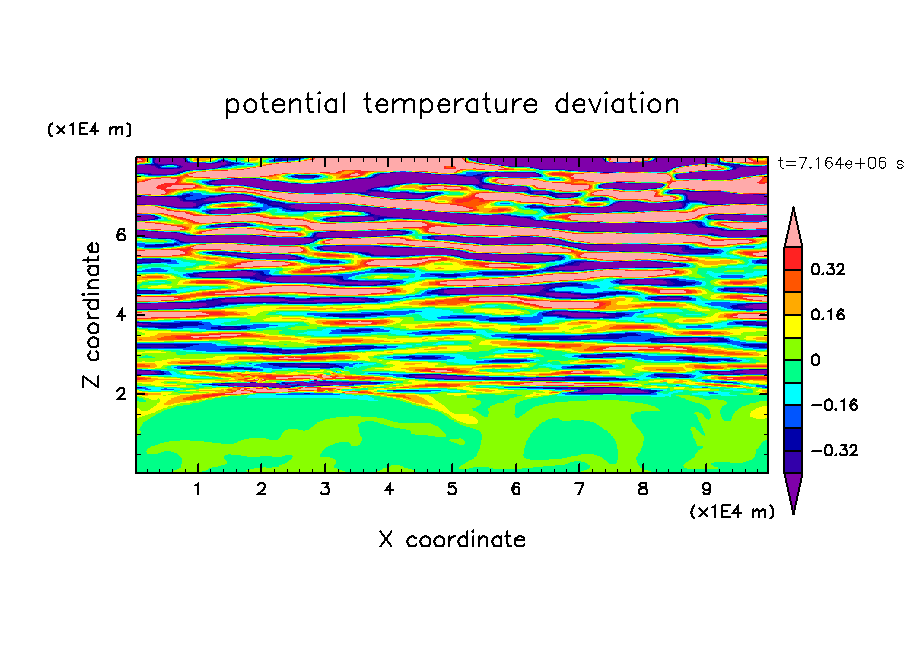 potential temperature deviation

(x1E4 m)

t=7.164e+06 s

Z coordinate

6
4
2

0.32
0.16
0
−0.16
−0.32

1 2 3 4 5 6 7 8 9

(x1E4 m)

X coordinate